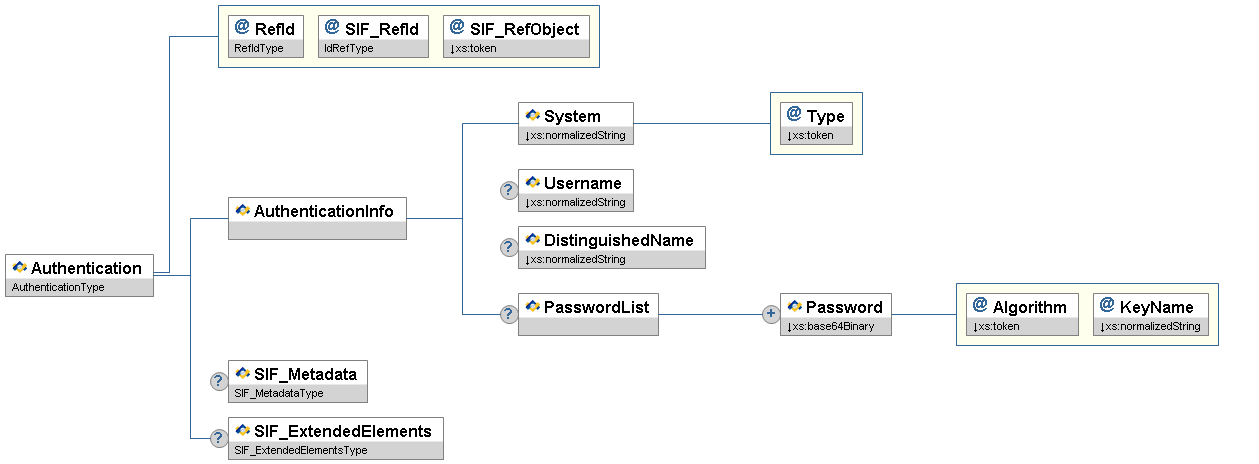 @ RefId
RefIdType
@ SIF_RefId
IdRefType
@ SIF_RefObject
↓xs:token

Authentication
AuthenticationType

AuthenticationInfo

System
↓xs:normalizedString

@ Type
↓xs:token

? Username
↓xs:normalizedString

? DistinguishedName
↓xs:normalizedString

? PasswordList

+ Password
↓xs:base64Binary

@ Algorithm
↓xs:token
@ KeyName
↓xs:normalizedString

? SIF_Metadata
SIF_MetadataType

? SIF_ExtendedElements
SIF_ExtendedElementsType